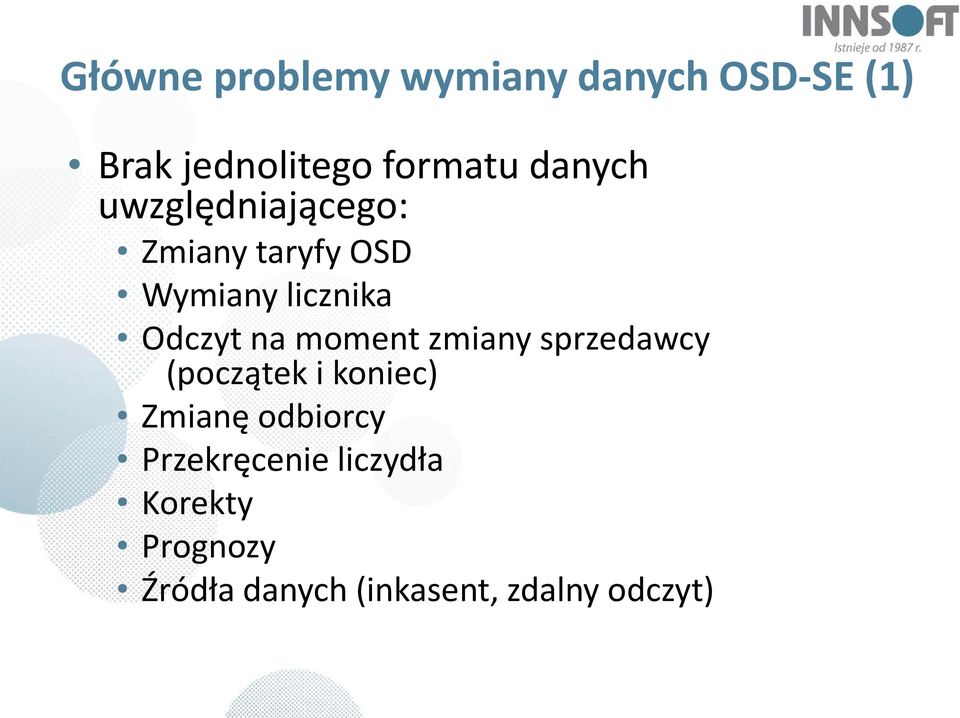 INNSOFT
Istnieje od 1987 r.

Główne problemy wymiany danych OSD-SE (1)

• Brak jednolitego formatu danych uwzględniającego:
  • Zmiany taryfy OSD
  • Wymiany licznika
  • Odczyt na moment zmiany sprzedawcy (początek i koniec)
  • Zmianę odbiorcy
  • Przekręcenie liczydła
  • Korekty
  • Prognozy
  • Źródła danych (inkasent, zdalny odczyt)